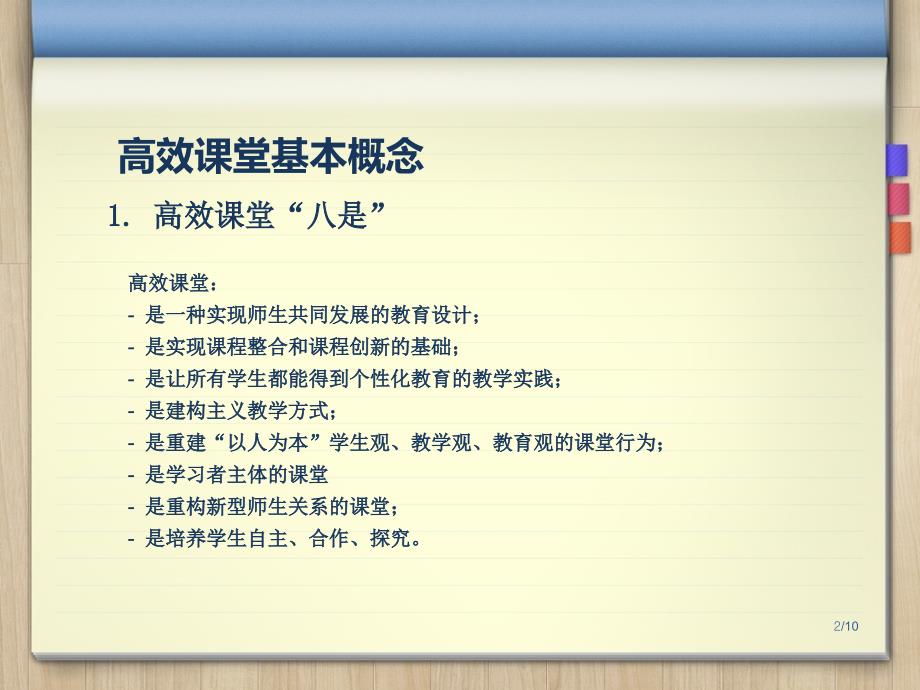 高效课堂基本概念

1. 高效课堂“八是”

高效课堂：
- 是一种实现师生共同发展的教育设计；
- 是实现课程整合和课程创新的基础；
- 是让所有学生都能得到个性化教育的教学实践；
- 是建构主义教学方式；
- 是重建“以人为本”学生观、教学观、教育观的课堂行为；
- 是学习者主体的课堂
- 是重构新型师生关系的课堂；
- 是培养学生自主、合作、探究。

2/10